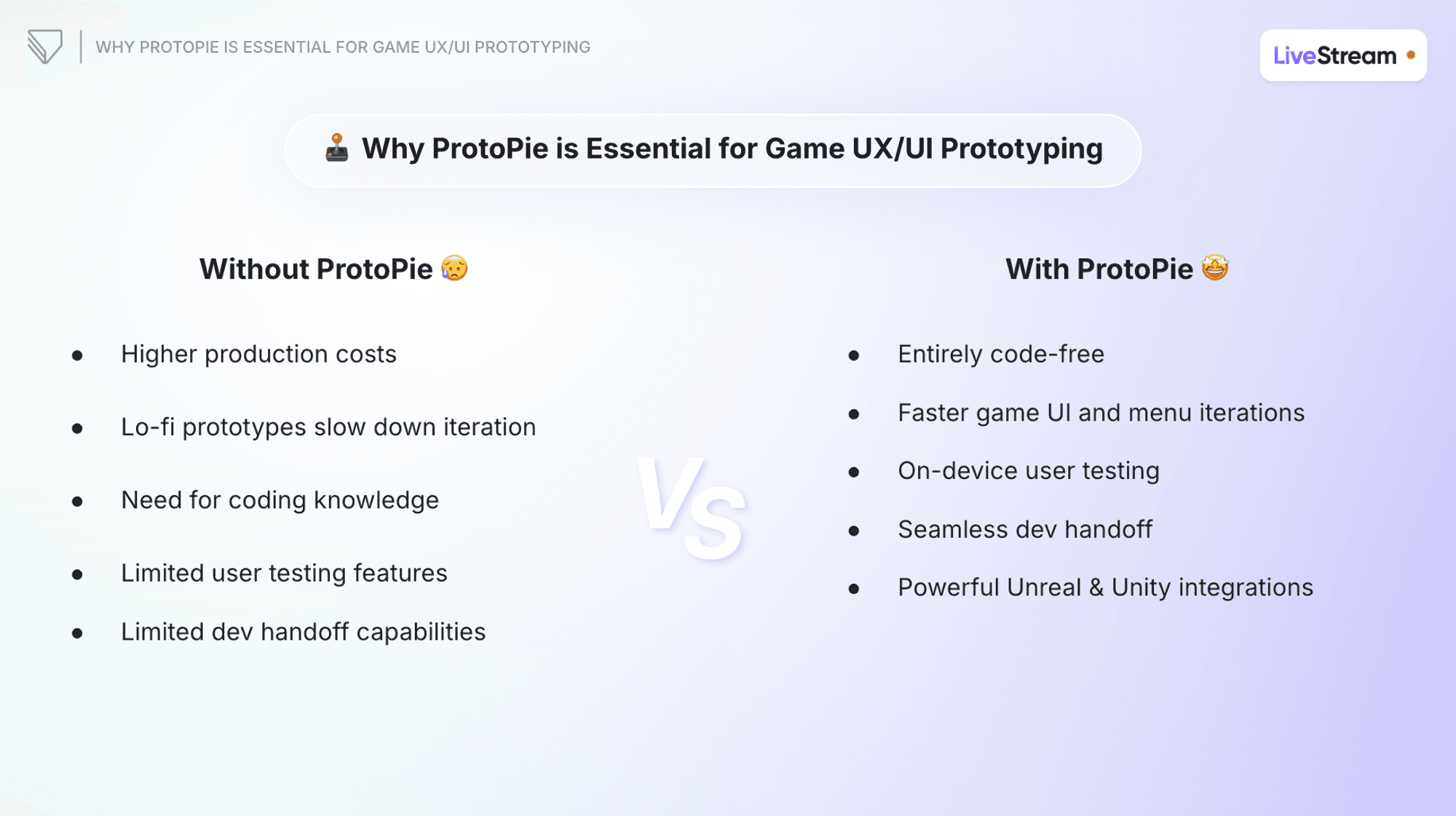 WHY PROTOPIE IS ESSENTIAL FOR GAME UX/UI PROTOTYPING

LiveStream

🕹️ Why ProtoPie is Essential for Game UX/UI Prototyping

Without ProtoPie 😥

- Higher production costs
- Lo-fi prototypes slow down iteration
- Need for coding knowledge
- Limited user testing features
- Limited dev handoff capabilities

VS

With ProtoPie 🤩

- Entirely code-free
- Faster game UI and menu iterations
- On-device user testing
- Seamless dev handoff
- Powerful Unreal & Unity integrations